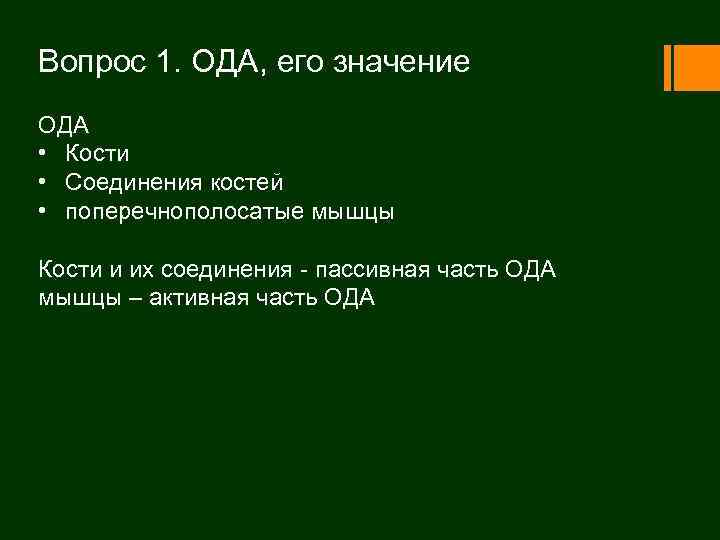 Вопрос 1. ОДА, его значение

ОДА
• Кости
• Соединения костей
• поперечнополосатые мышцы

Кости и их соединения - пассивная часть ОДА
мышцы – активная часть ОДА